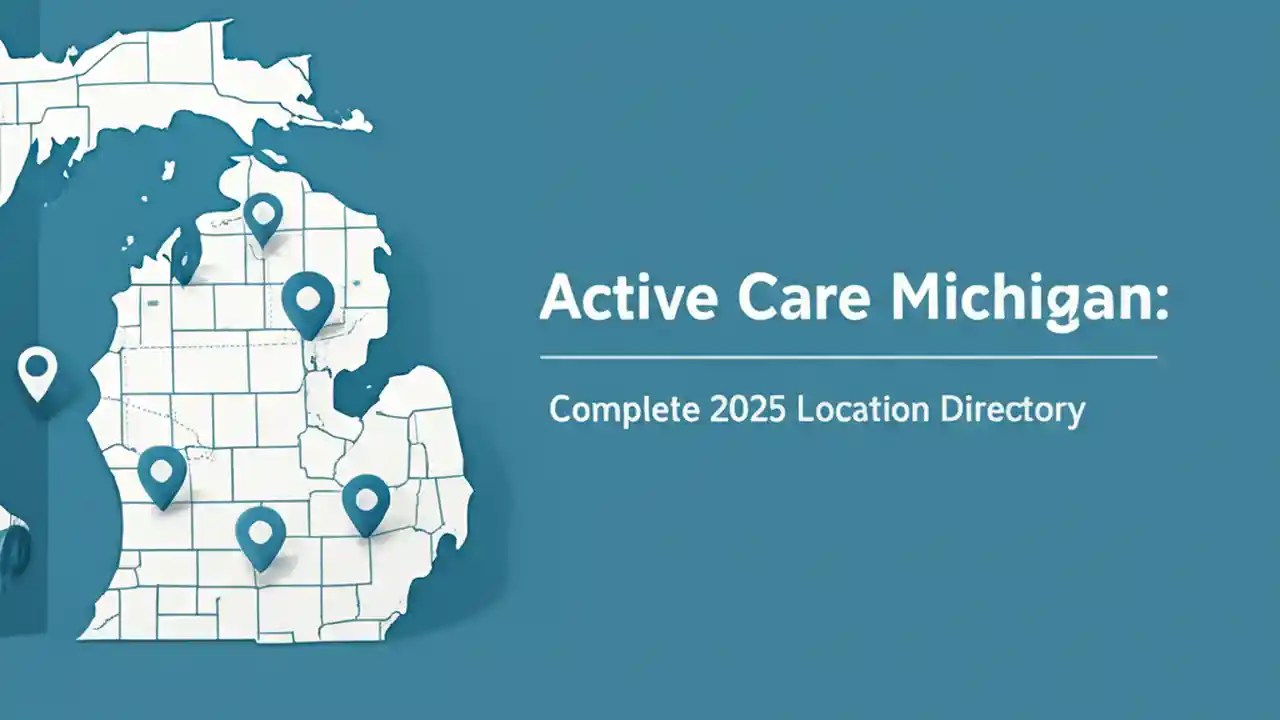 Active Care Michigan:

Complete 2025 Location Directory